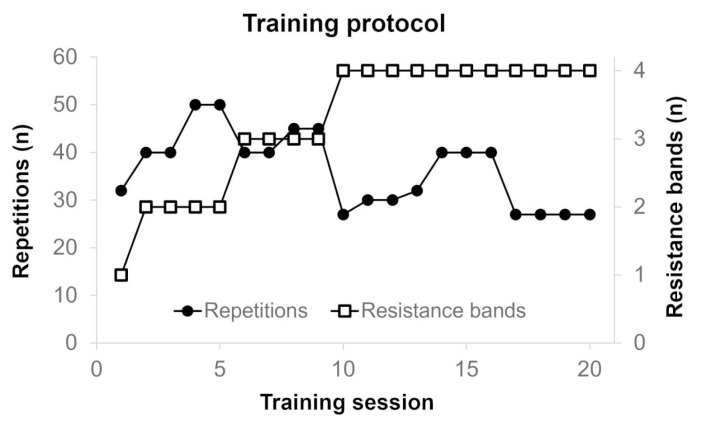 Training protocol

Repetitions (n)

60
50
40
30
20
10
0

Resistance bands (n)

4
3
2
1
0

Repetitions
Resistance bands

0
5
10
15
20

Training session